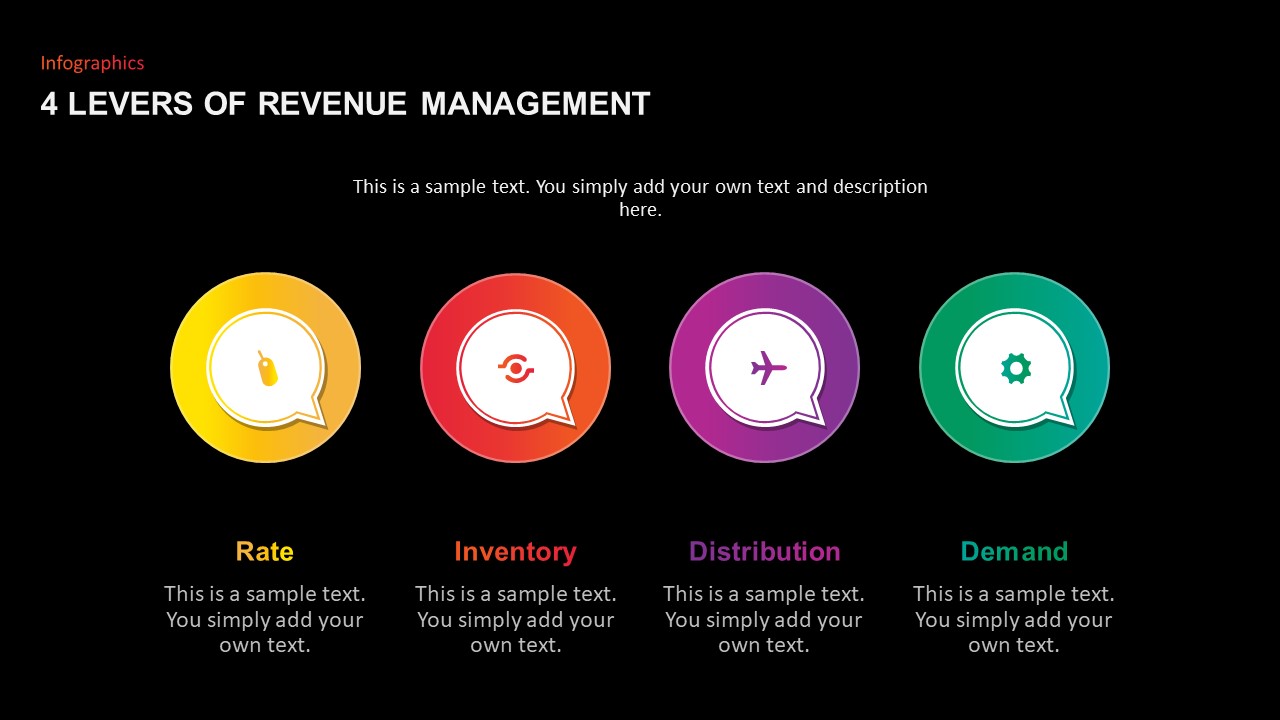 Infographics

4 LEVERS OF REVENUE MANAGEMENT

This is a sample text. You simply add your own text and description here.

Rate

This is a sample text. You simply add your own text.

Inventory

This is a sample text. You simply add your own text.

Distribution

This is a sample text. You simply add your own text.

Demand

This is a sample text. You simply add your own text.